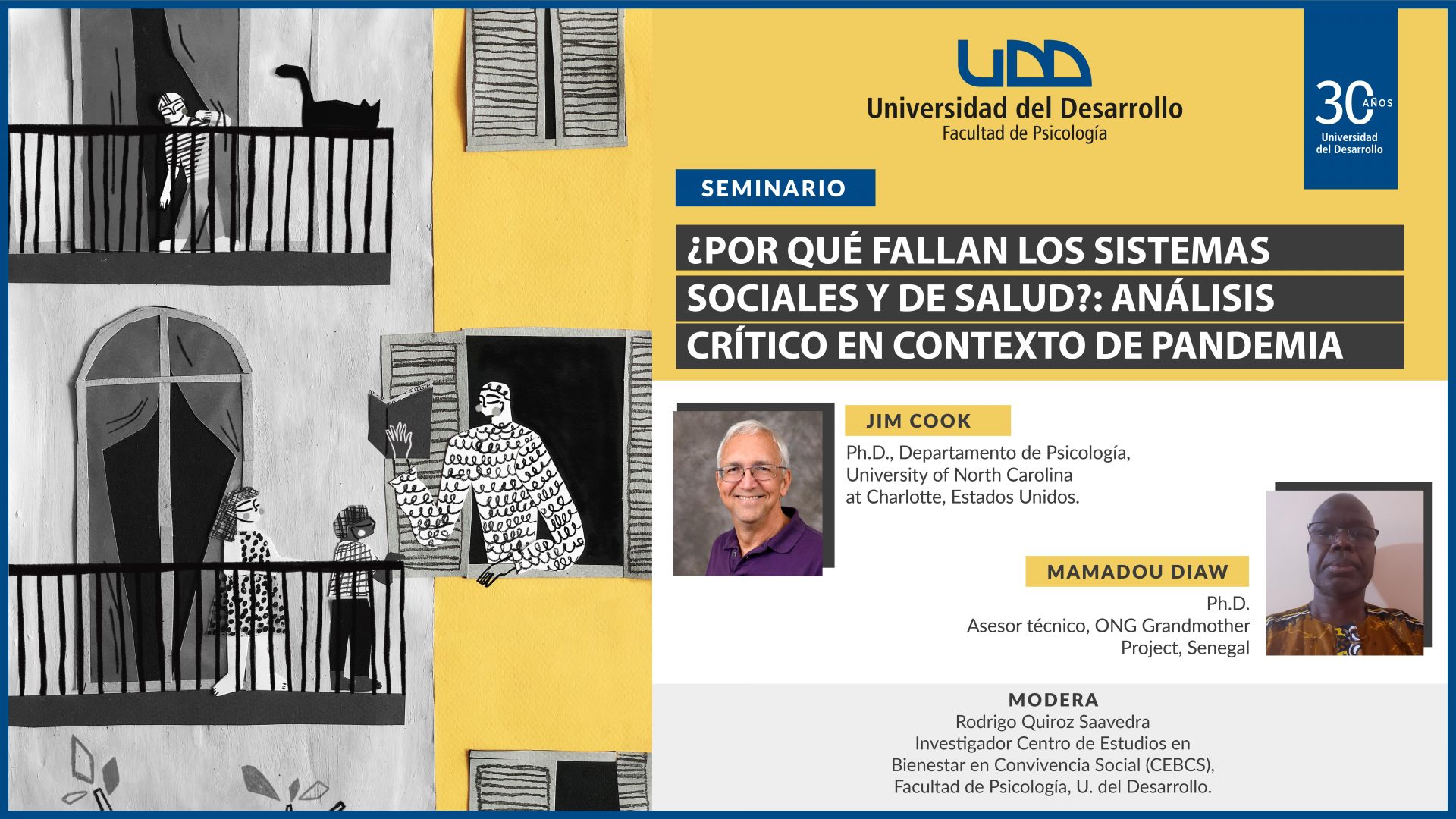 UDD
Universidad del Desarrollo
Facultad de Psicología

30 AÑOS
Universidad del Desarrollo

SEMINARIO

¿POR QUÉ FALLAN LOS SISTEMAS SOCIALES Y DE SALUD?: ANÁLISIS CRÍTICO EN CONTEXTO DE PANDEMIA

JIM COOK
Ph.D., Departamento de Psicología, University of North Carolina at Charlotte, Estados Unidos.

MAMADOU DIAW
Ph.D.
Asesor técnico, ONG Grandmother Project, Senegal

MODERA
Rodrigo Quiroz Saavedra
Investigador Centro de Estudios en Bienestar en Convivencia Social (CEBCS), Facultad de Psicología, U. del Desarrollo.